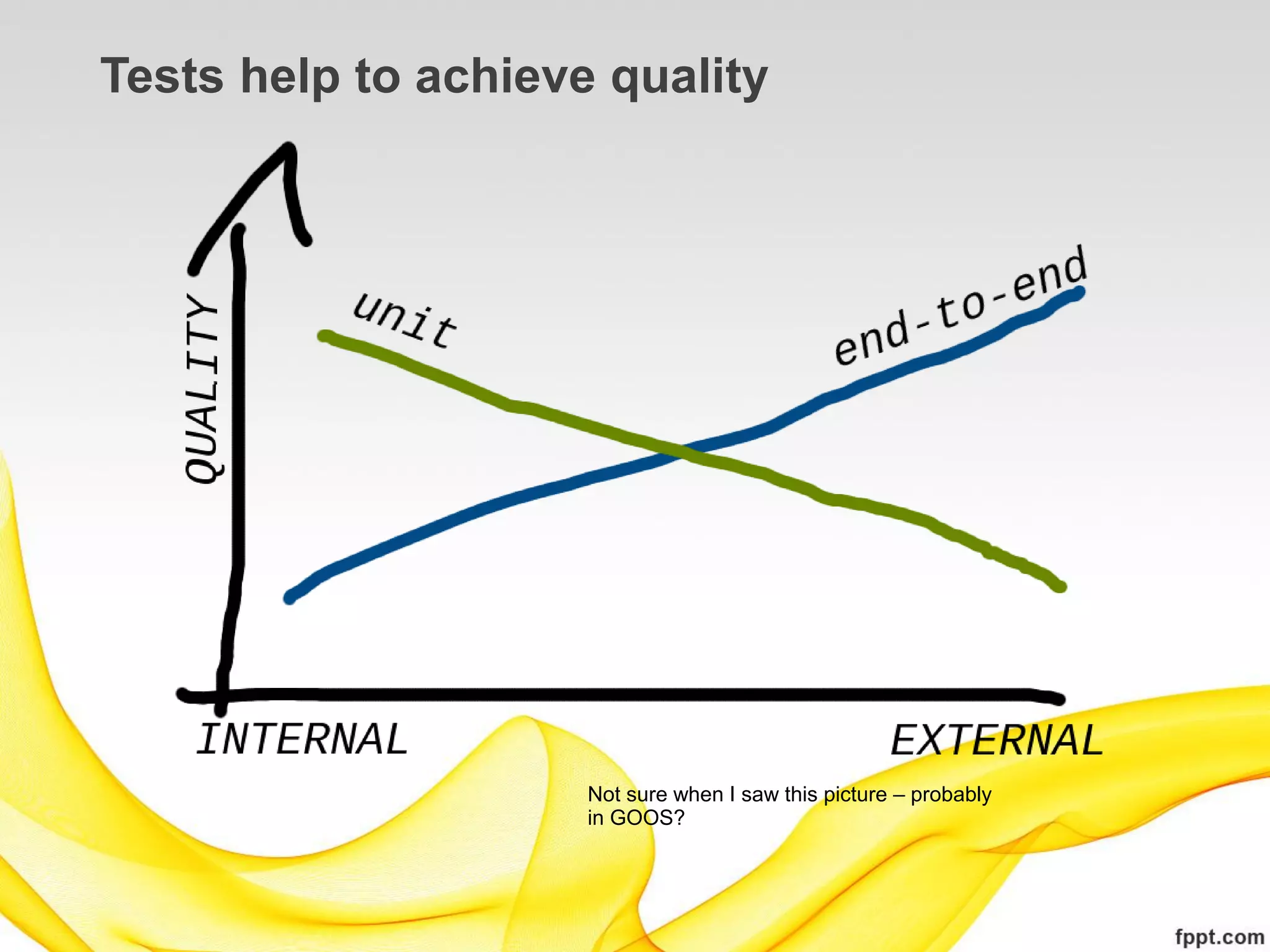 Tests help to achieve quality

QUALITY

unit

end-to-end

INTERNAL

EXTERNAL

Not sure when I saw this picture – probably in GOOS?

fppt.com